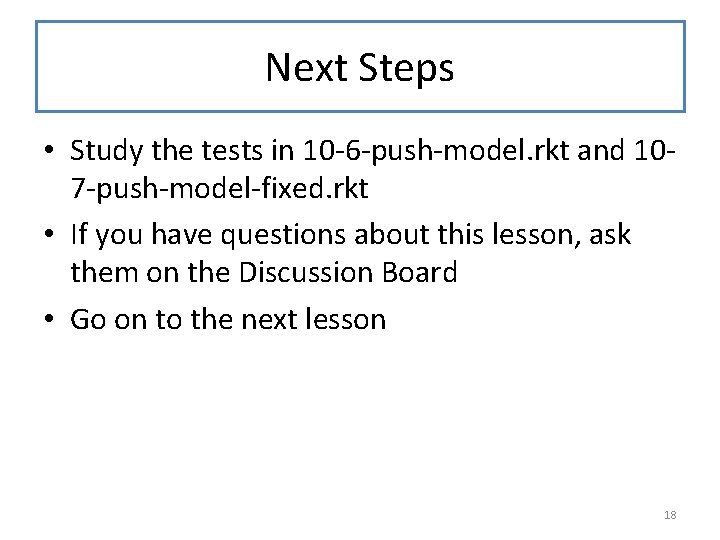 Next Steps

• Study the tests in 10-6-push-model.rkt and 10-7-push-model-fixed.rkt

• If you have questions about this lesson, ask them on the Discussion Board

• Go on to the next lesson

18